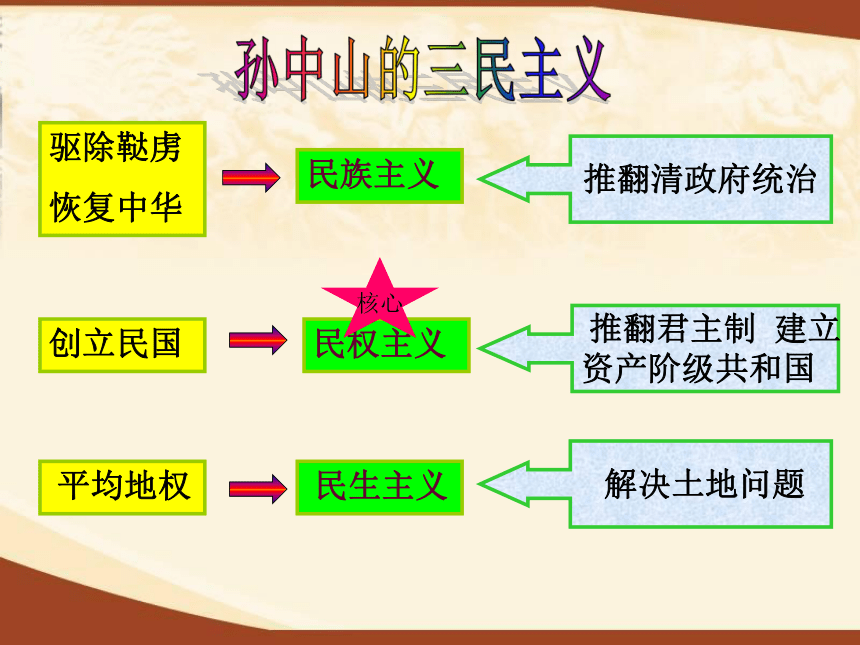 孙中山的三民主义

驱除鞑虏
恢复中华

民族主义

推翻清政府统治

核心

创立民国

民权主义

推翻君主制 建立资产阶级共和国

平均地权

民生主义

解决土地问题